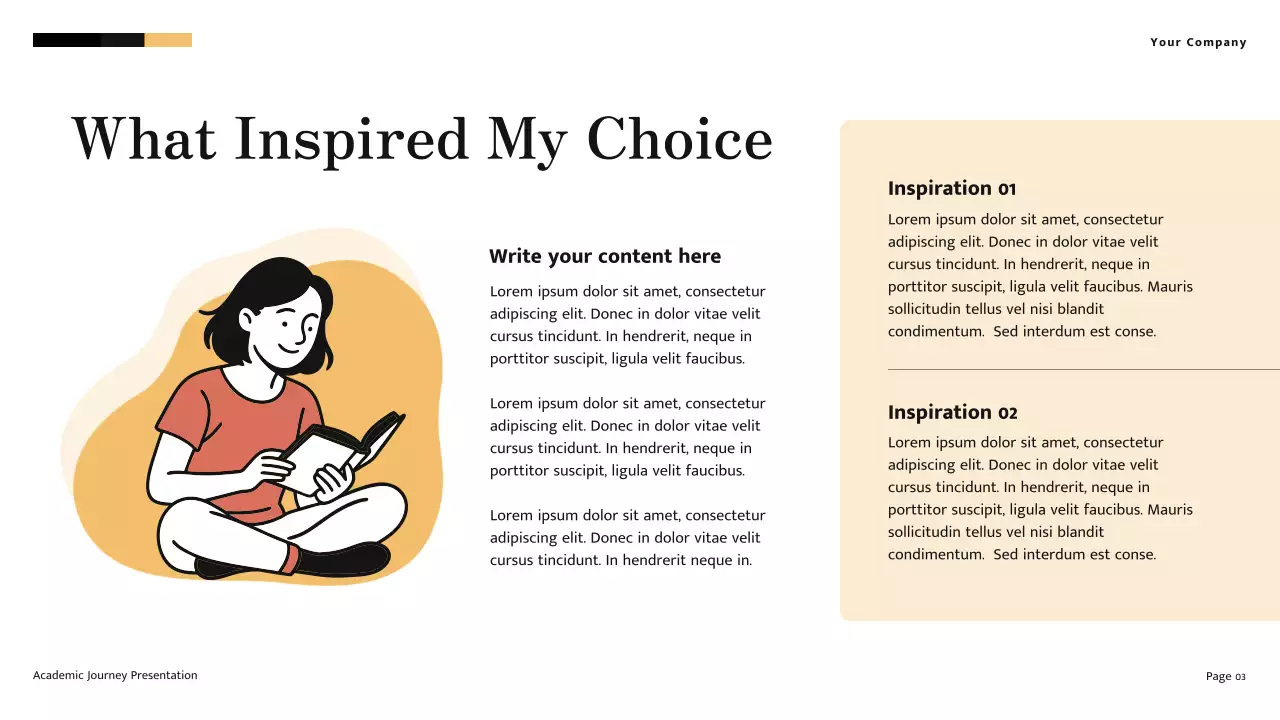 Your Company

What Inspired My Choice

Write your content here

Lorem ipsum dolor sit amet, consectetur adipiscing elit. Donec in dolor vitae velit cursus tincidunt. In hendrerit, neque in porttitor suscipit, ligula velit faucibus.

Lorem ipsum dolor sit amet, consectetur adipiscing elit. Donec in dolor vitae velit cursus tincidunt. In hendrerit, neque in porttitor suscipit, ligula velit faucibus.

Lorem ipsum dolor sit amet, consectetur adipiscing elit. Donec in dolor vitae velit cursus tincidunt. In hendrerit neque in.

Inspiration 01

Lorem ipsum dolor sit amet, consectetur adipiscing elit. Donec in dolor vitae velit cursus tincidunt. In hendrerit, neque in porttitor suscipit, ligula velit faucibus. Mauris sollicitudin tellus vel nisi blandit condimentum. Sed interdum est conse.

Inspiration 02

Lorem ipsum dolor sit amet, consectetur adipiscing elit. Donec in dolor vitae velit cursus tincidunt. In hendrerit, neque in porttitor suscipit, ligula velit faucibus. Mauris sollicitudin tellus vel nisi blandit condimentum. Sed interdum est conse.

Academic Journey Presentation

Page 03